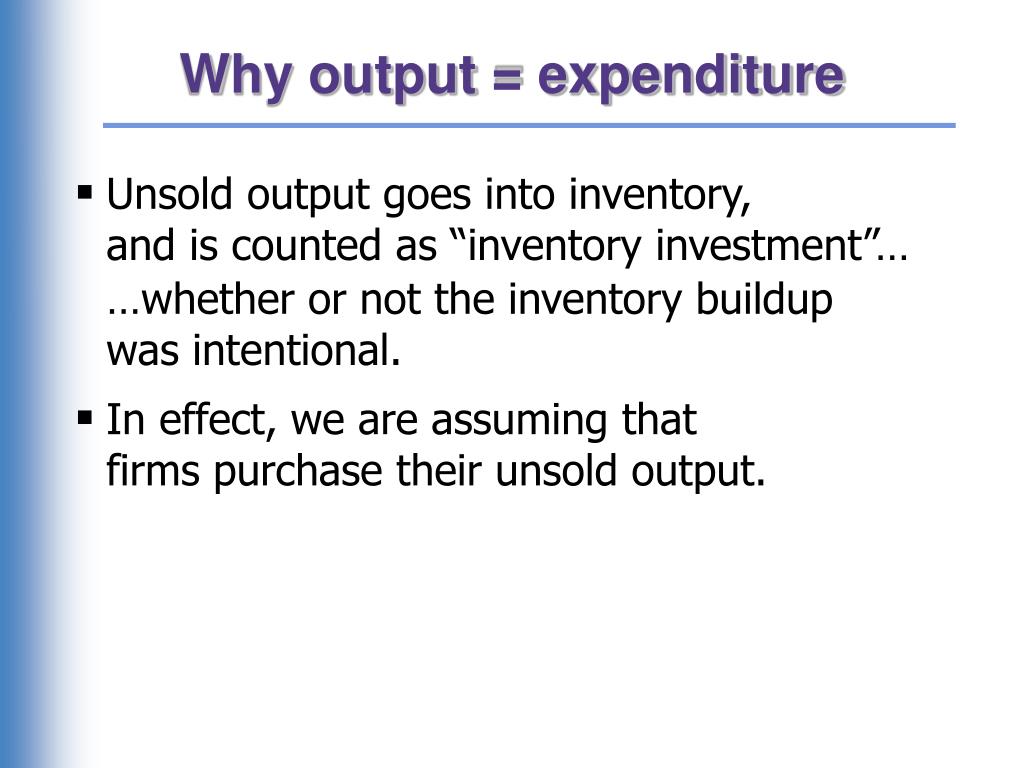 Why output = expenditure

▪ Unsold output goes into inventory, and is counted as “inventory investment”… …whether or not the inventory buildup was intentional.

▪ In effect, we are assuming that firms purchase their unsold output.